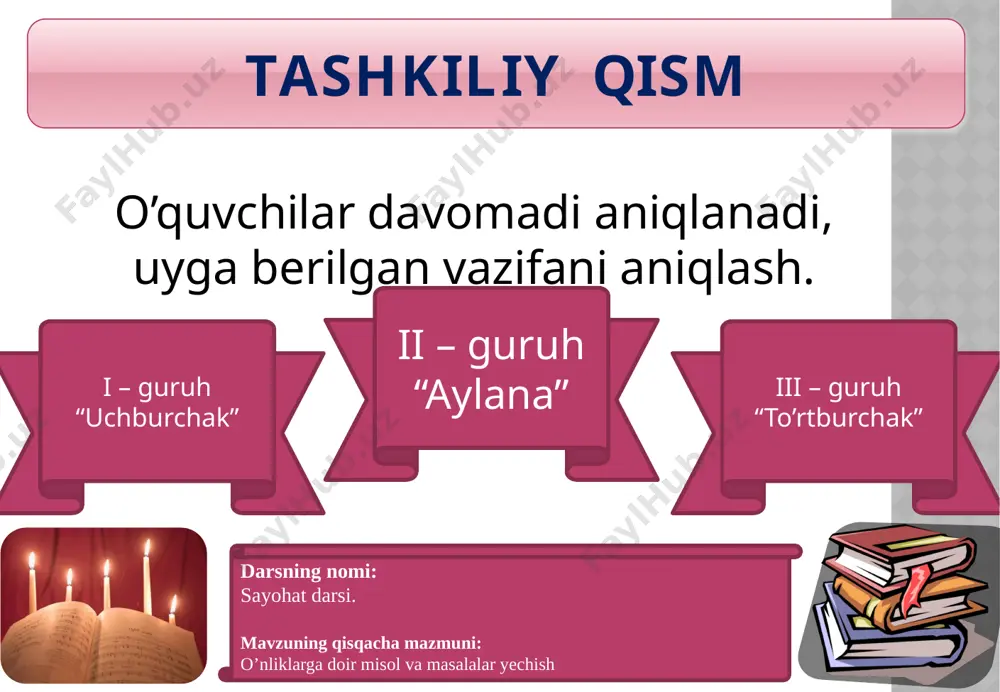 TASHKILIY QISM

O’quvchilar davomadi aniqlanadi, uyga berilgan vazifani aniqlash.

I – guruh
“Uchburchak”

II – guruh
“Aylana”

III – guruh
“To’rtburchak”

Darsning nomi:
Sayohat darsi.

Mavzuning qisqacha mazmuni:
O’nliklarga doir misol va masalalar yechish

FaylHub.uz